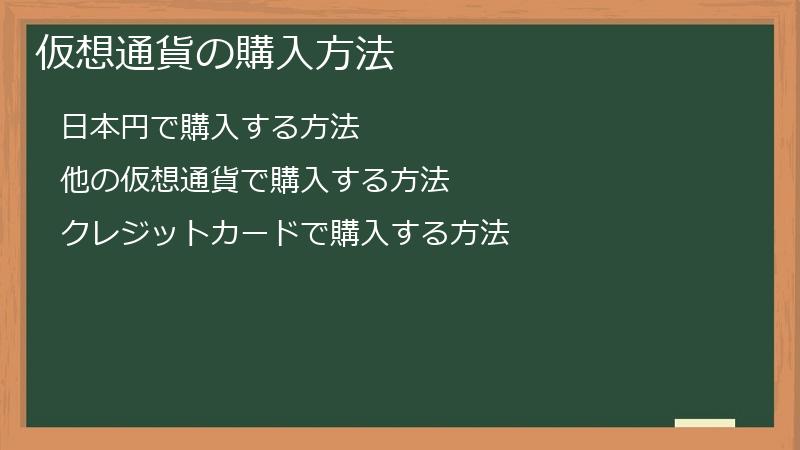 仮想通貨の購入方法

日本円で購入する方法

他の仮想通貨で購入する方法

クレジットカードで購入する方法